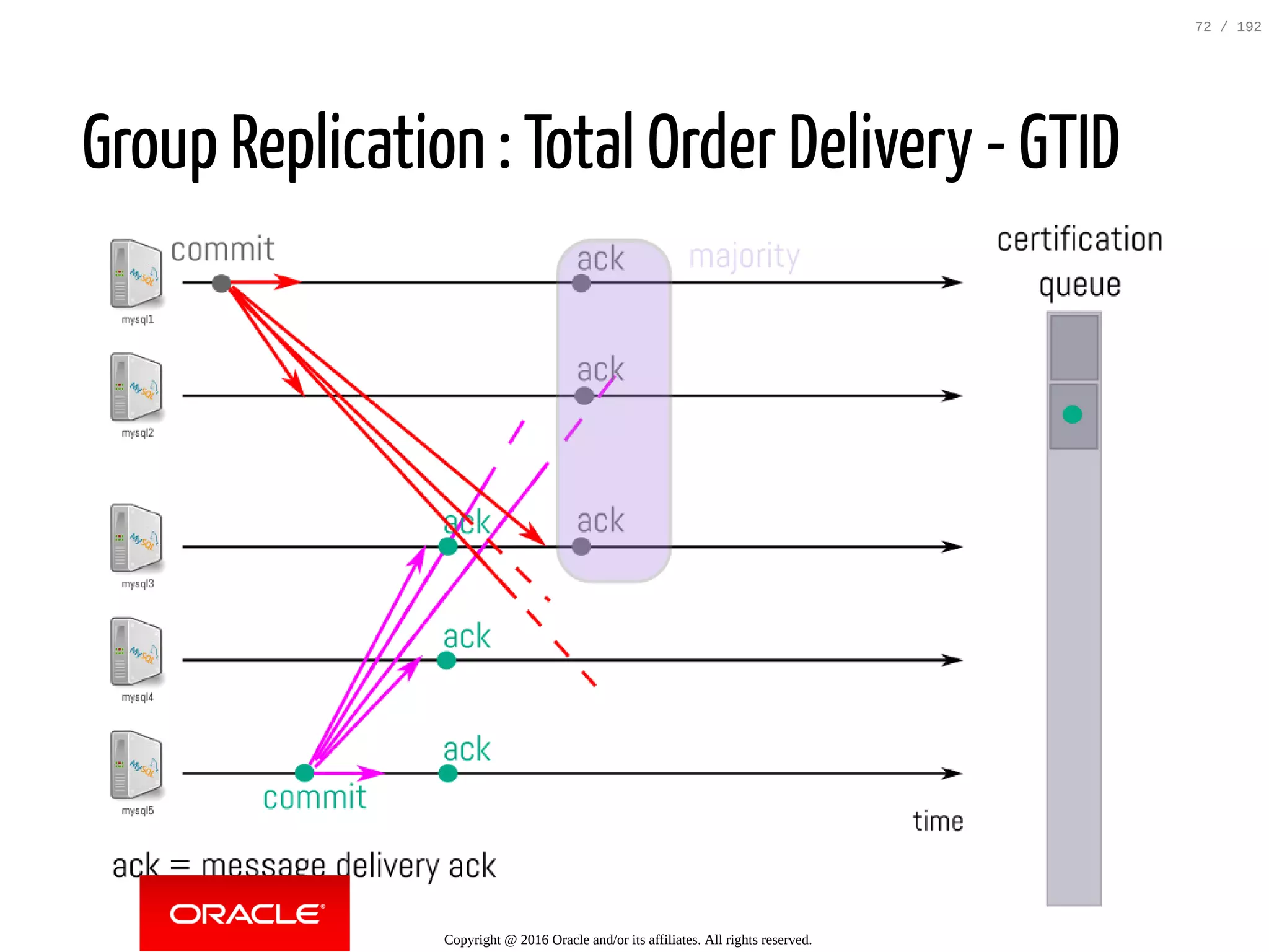 72 / 192

Group Replication : Total Order Delivery - GTID

commit

ack

majority

certification queue

mysql1

ack

mysql2

ack

ack

mysql3

ack

mysql4

ack

mysql5

commit

time

ack = message delivery ack

ORACLE

Copyright @ 2016 Oracle and/or its affiliates. All rights reserved.